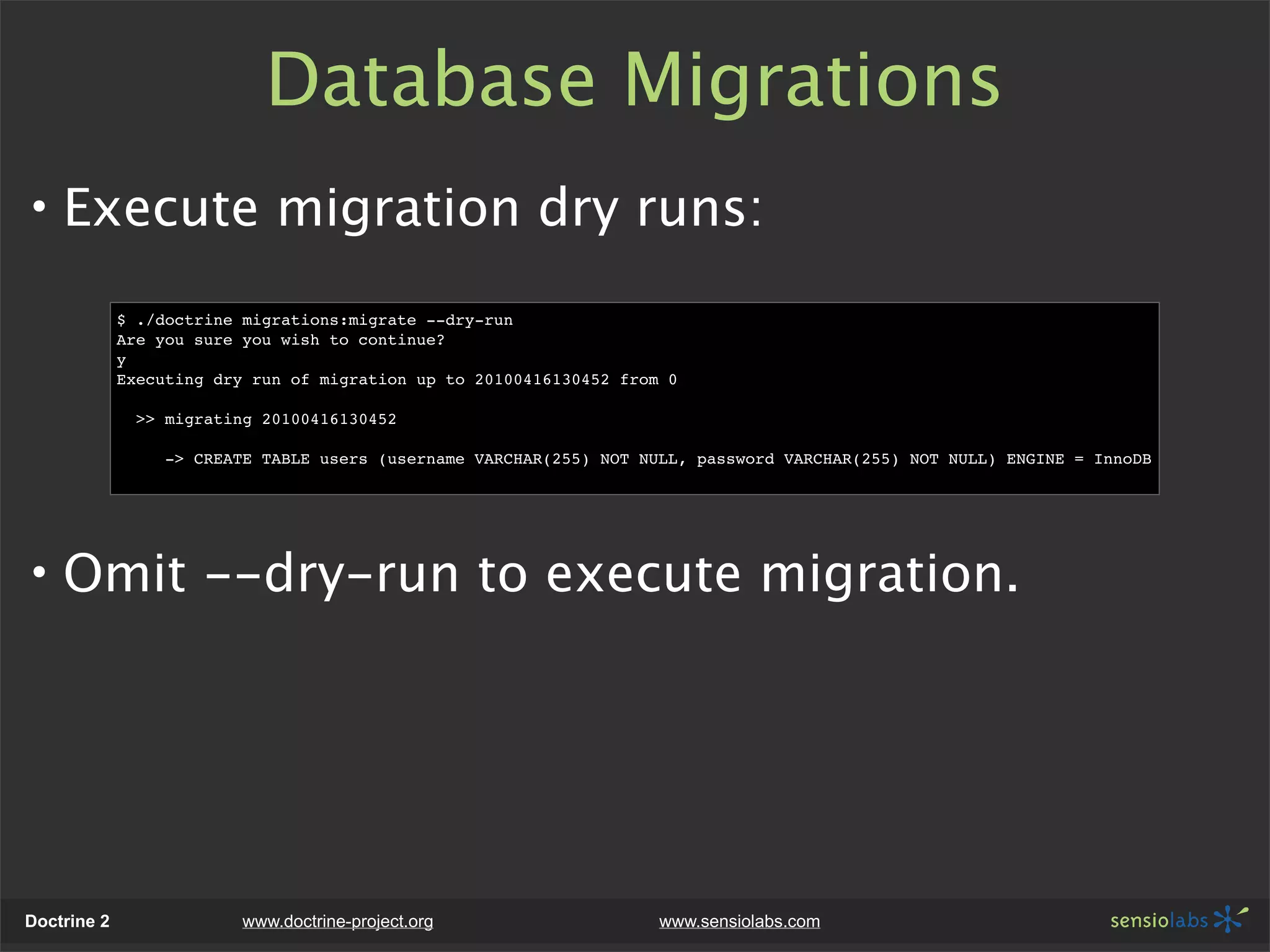 Database Migrations

• Execute migration dry runs:

$ ./doctrine migrations:migrate --dry-run
Are you sure you wish to continue?
y
Executing dry run of migration up to 20100416130452 from 0

  >> migrating 20100416130452

     -> CREATE TABLE users (username VARCHAR(255) NOT NULL, password VARCHAR(255) NOT NULL) ENGINE = InnoDB

• Omit --dry-run to execute migration.

Doctrine 2 www.doctrine-project.org www.sensiolabs.com sensiolabs